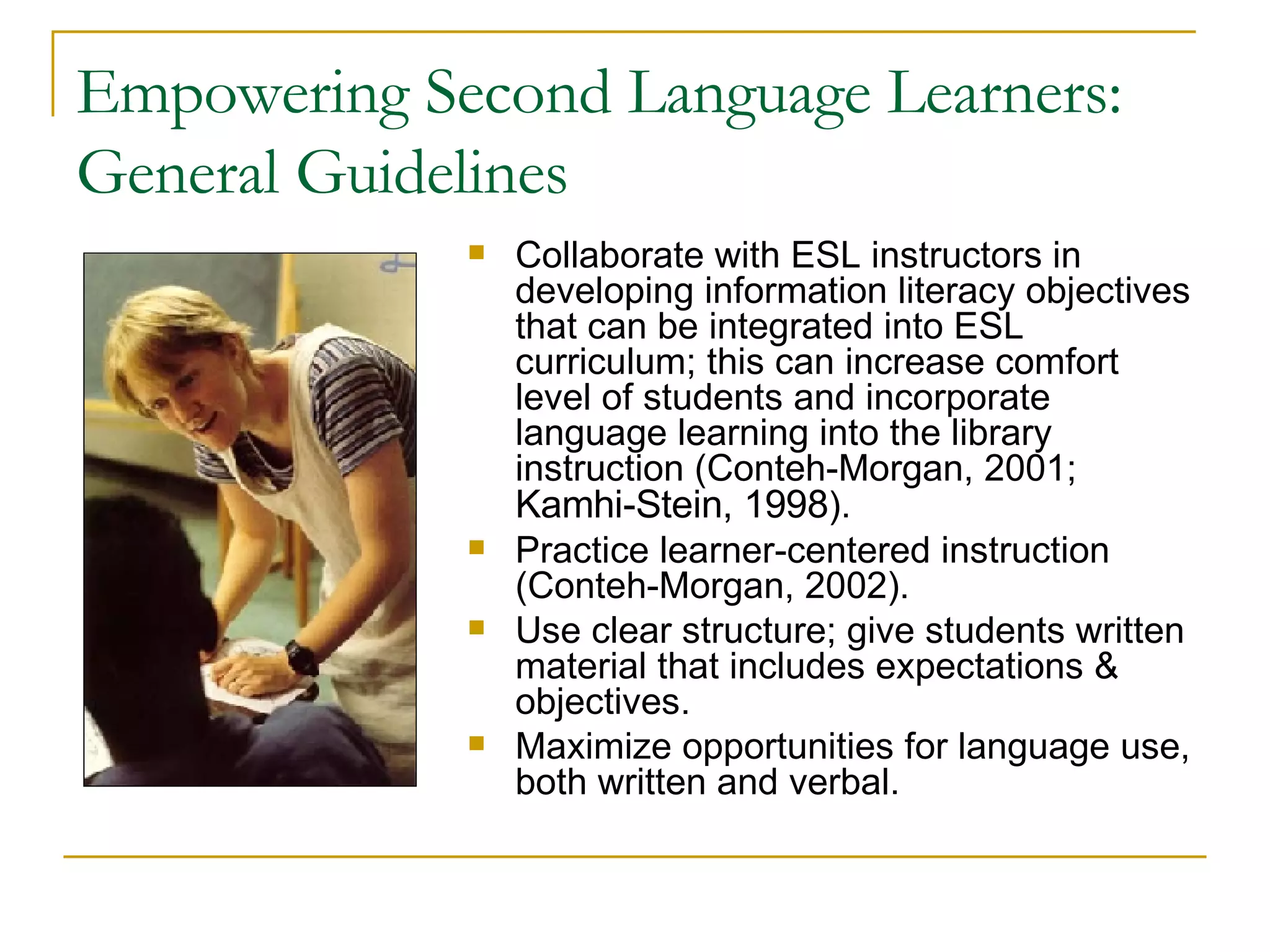 Empowering Second Language Learners: General Guidelines

- Collaborate with ESL instructors in developing information literacy objectives that can be integrated into ESL curriculum; this can increase comfort level of students and incorporate language learning into the library instruction (Conteh-Morgan, 2001; Kamhi-Stein, 1998).
- Practice learner-centered instruction (Conteh-Morgan, 2002).
- Use clear structure; give students written material that includes expectations & objectives.
- Maximize opportunities for language use, both written and verbal.